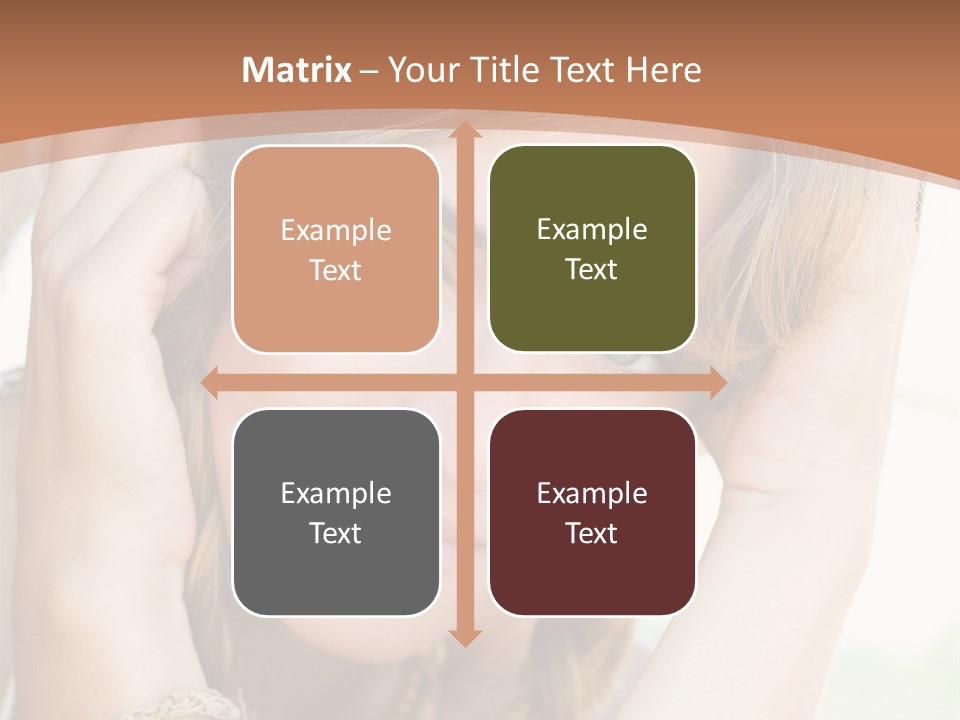 Matrix – Your Title Text Here

Example Text

Example Text

Example Text

Example Text